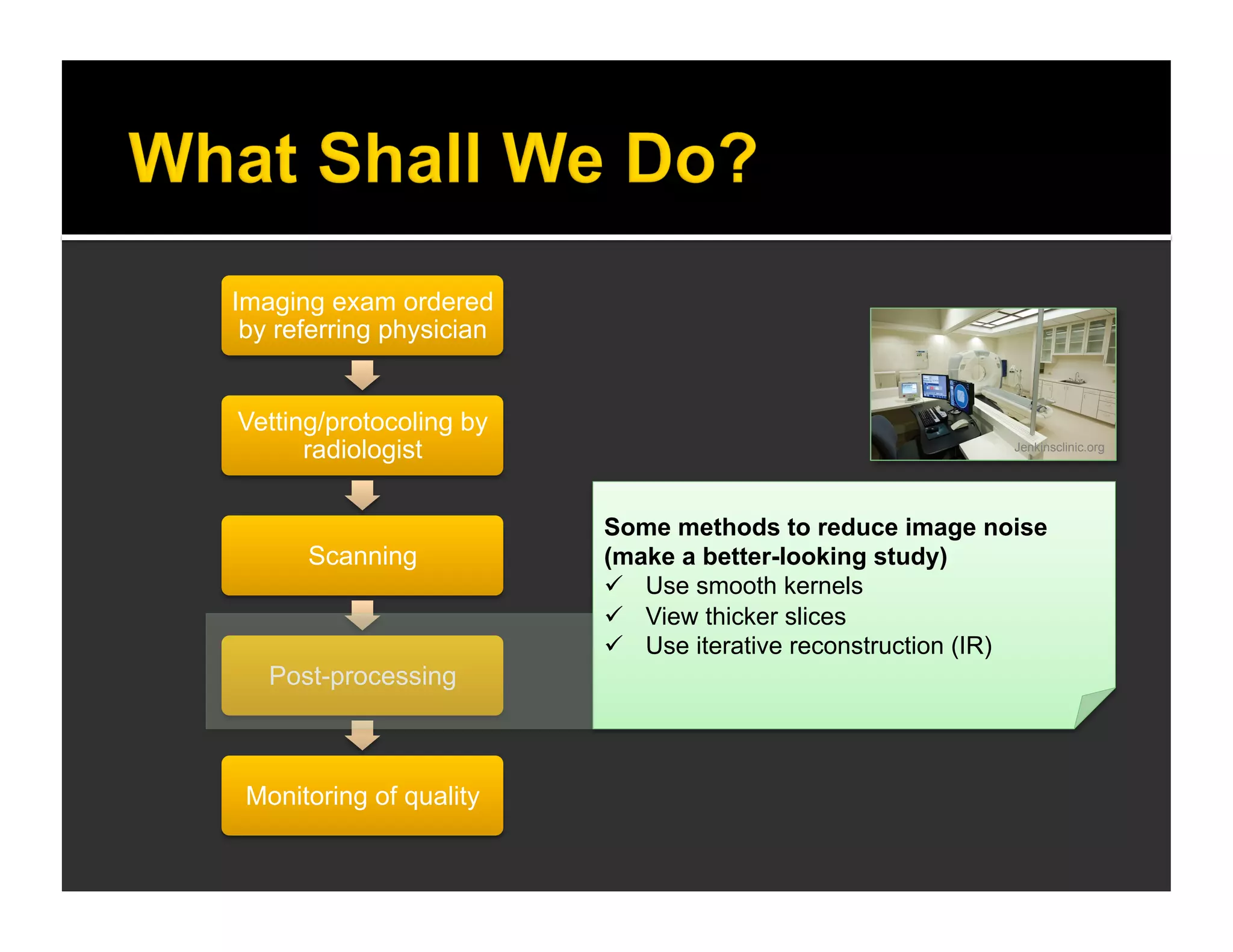 What Shall We Do?

Imaging exam ordered by referring physician

Vetting/protocoling by radiologist

Scanning

Post-processing

Monitoring of quality

Jenkinsclinic.org

Some methods to reduce image noise (make a better-looking study)
✓ Use smooth kernels
✓ View thicker slices
✓ Use iterative reconstruction (IR)